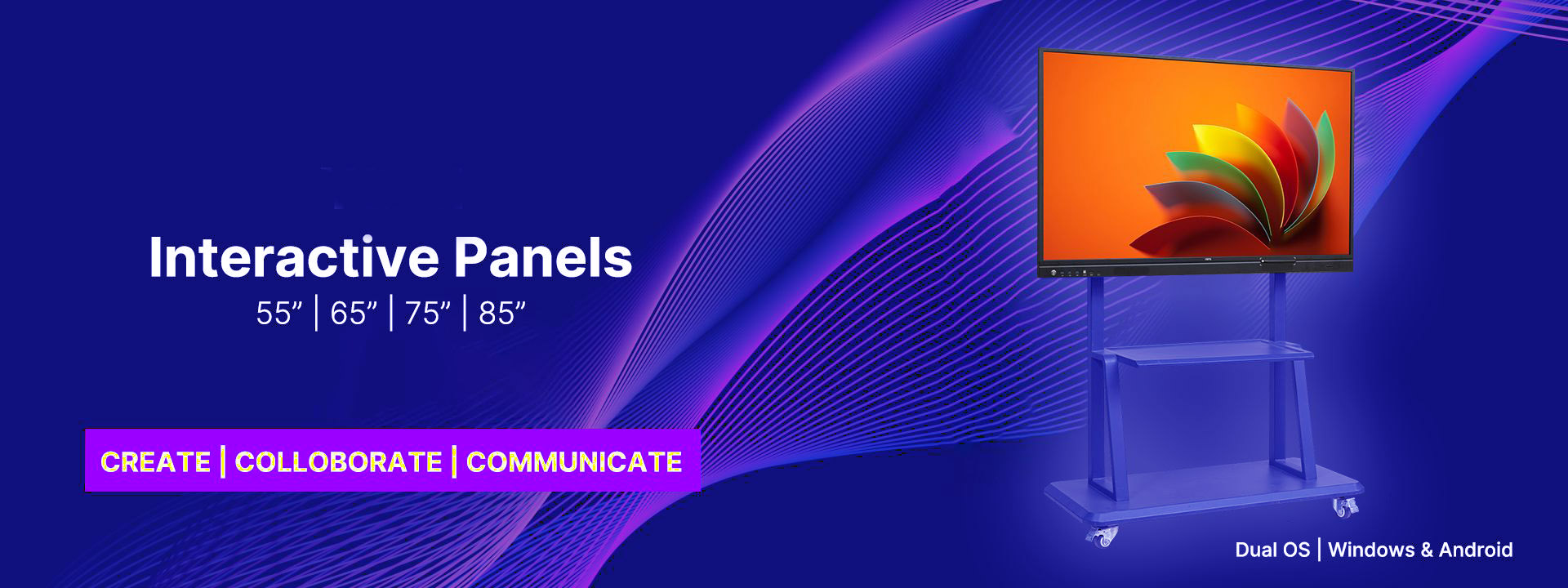 Interactive Panels
55” | 65” | 75” | 85”

CREATE | COLLOBORATE | COMMUNICATE

Dual OS | Windows & Android